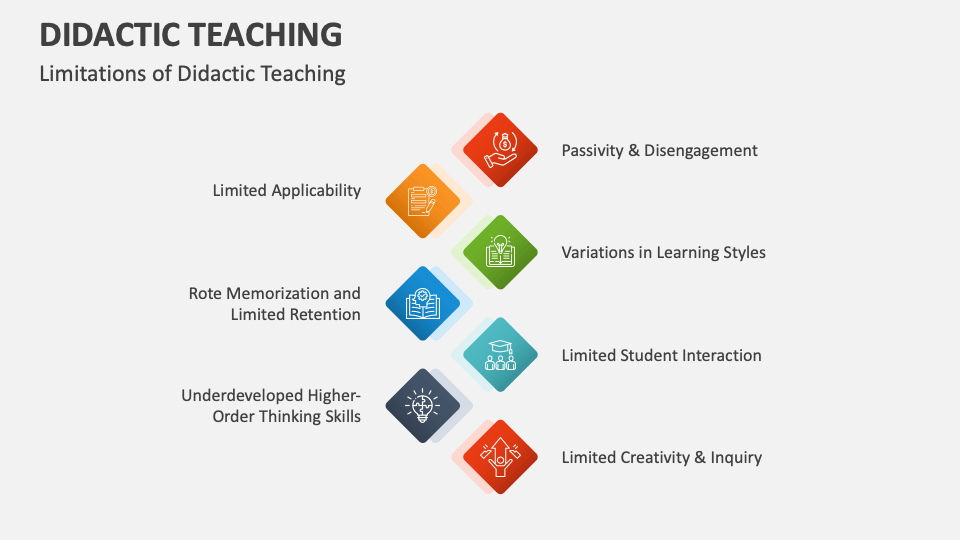 DIDACTIC TEACHING
Limitations of Didactic Teaching

Passivity & Disengagement

Limited Applicability

Variations in Learning Styles

Rote Memorization and Limited Retention

Limited Student Interaction

Underdeveloped Higher-Order Thinking Skills

Limited Creativity & Inquiry